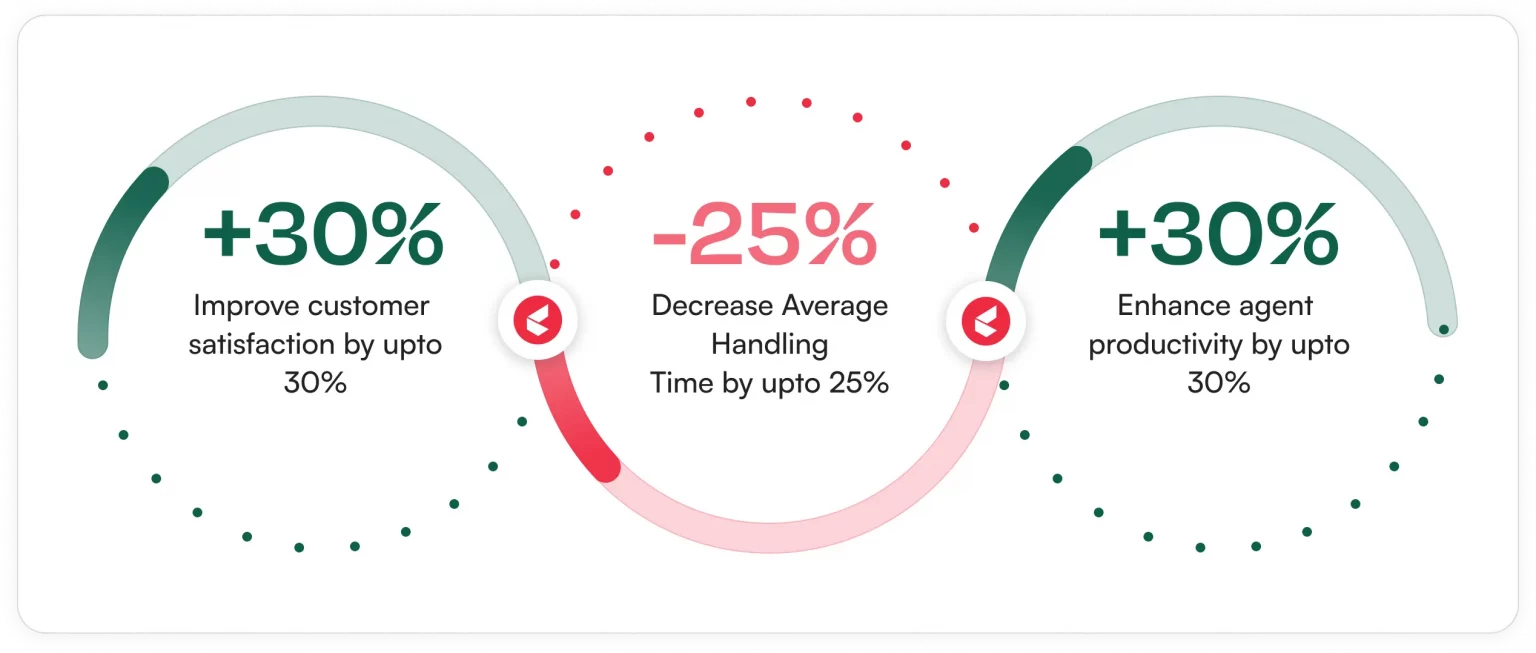 +30%
Improve customer satisfaction by upto 30%

-25%
Decrease Average Handling Time by upto 25%

+30%
Enhance agent productivity by upto 30%